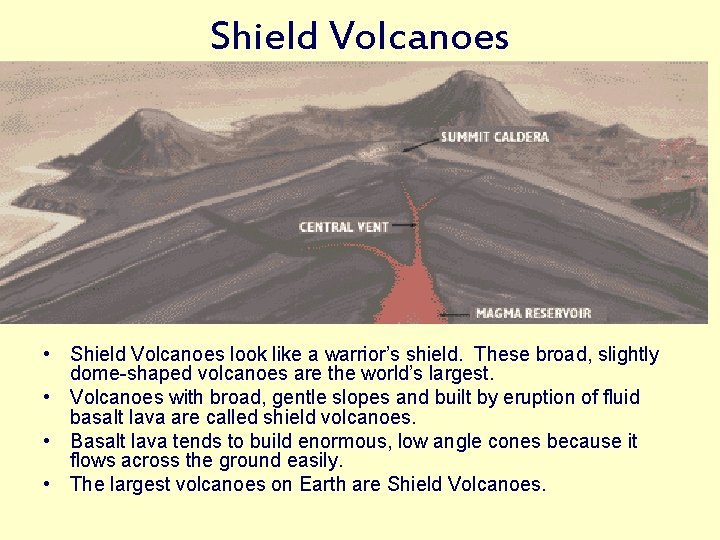 Shield Volcanoes

SUMMIT CALDERA

CENTRAL VENT

MAGMA RESERVOIR

• Shield Volcanoes look like a warrior's shield. These broad, slightly dome-shaped volcanoes are the world's largest.
• Volcanoes with broad, gentle slopes and built by eruption of fluid basalt lava are called shield volcanoes.
• Basalt lava tends to build enormous, low angle cones because it flows across the ground easily.
• The largest volcanoes on Earth are Shield Volcanoes.